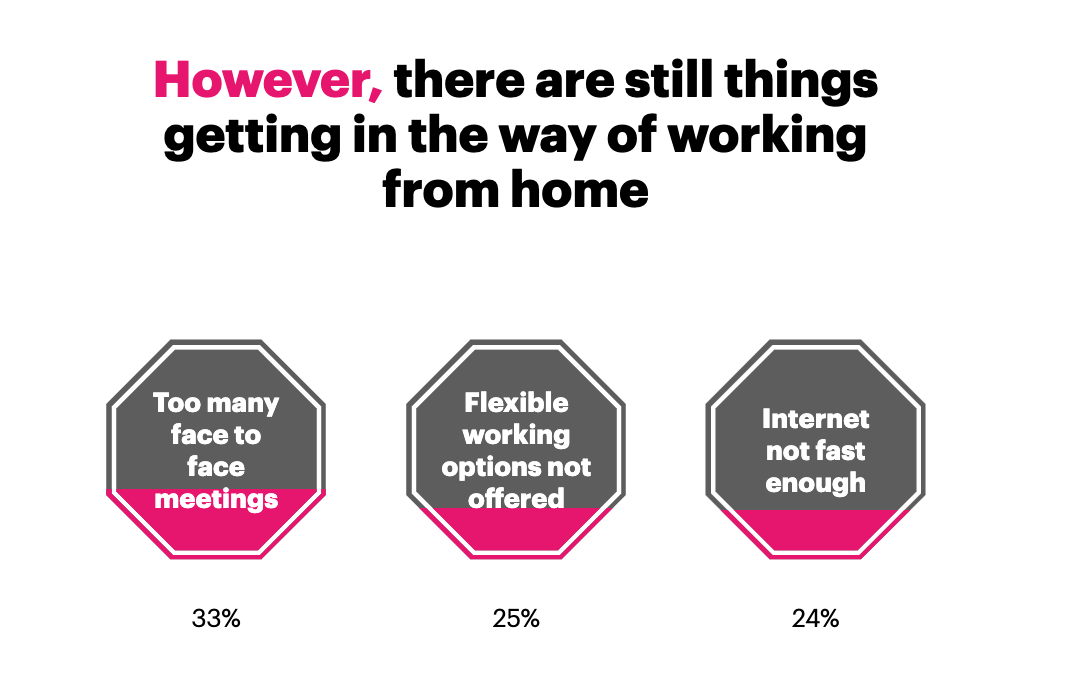 However, there are still things getting in the way of working from home

Too many face to face meetings

33%

Flexible working options not offered

25%

Internet not fast enough

24%